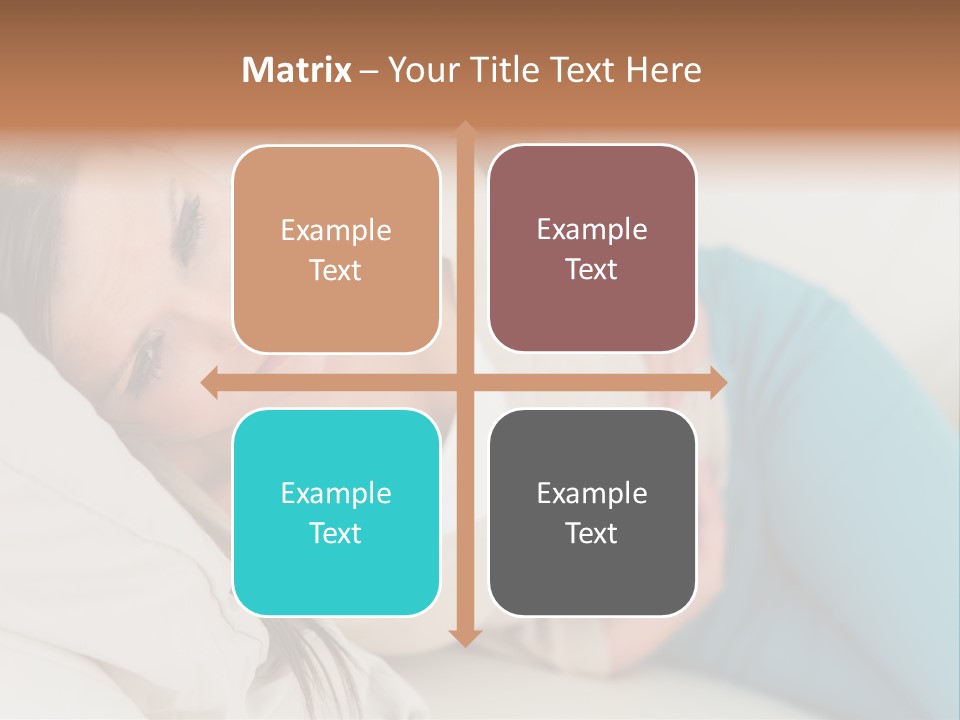 Matrix – Your Title Text Here

Example Text

Example Text

Example Text

Example Text